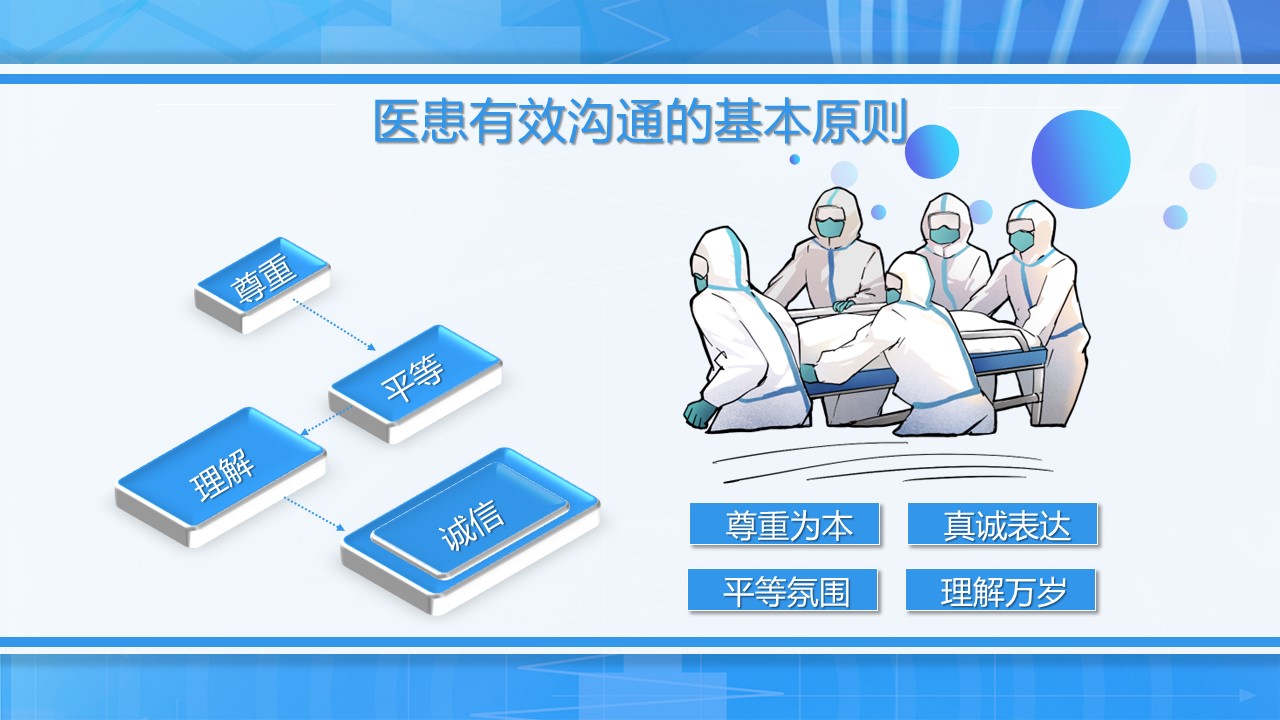 医患有效沟通的基本原则

尊重

平等

理解

诚信

尊重为本

真诚表达

平等氛围

理解万岁